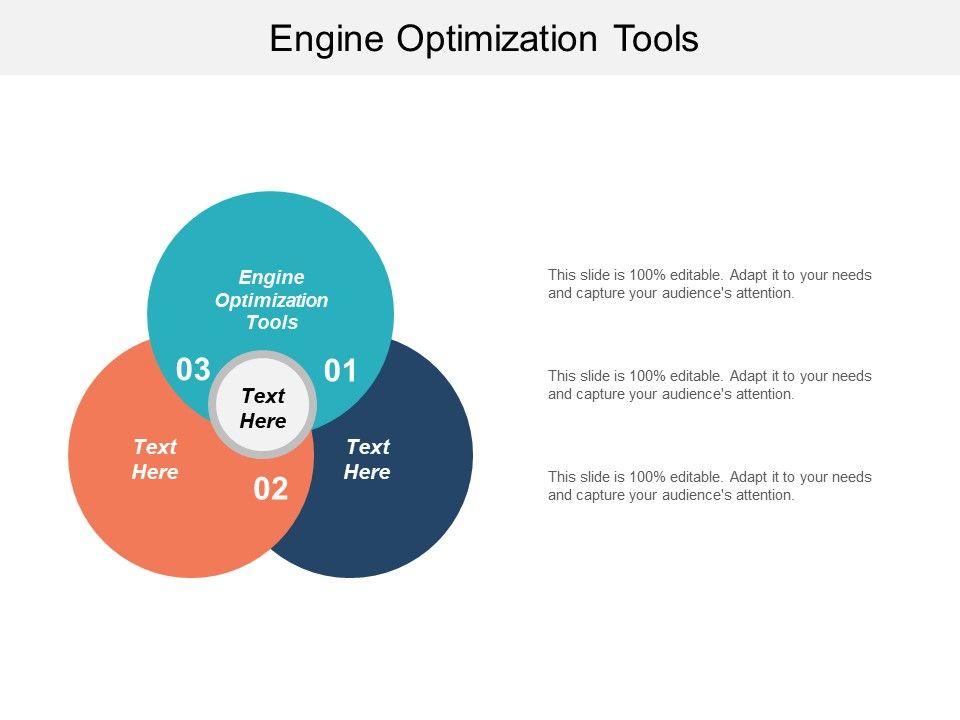 Engine Optimization Tools

Engine Optimization Tools

03

01

Text Here

Text Here

Text Here

02

This slide is 100% editable. Adapt it to your needs and capture your audience's attention.

This slide is 100% editable. Adapt it to your needs and capture your audience's attention.

This slide is 100% editable. Adapt it to your needs and capture your audience's attention.